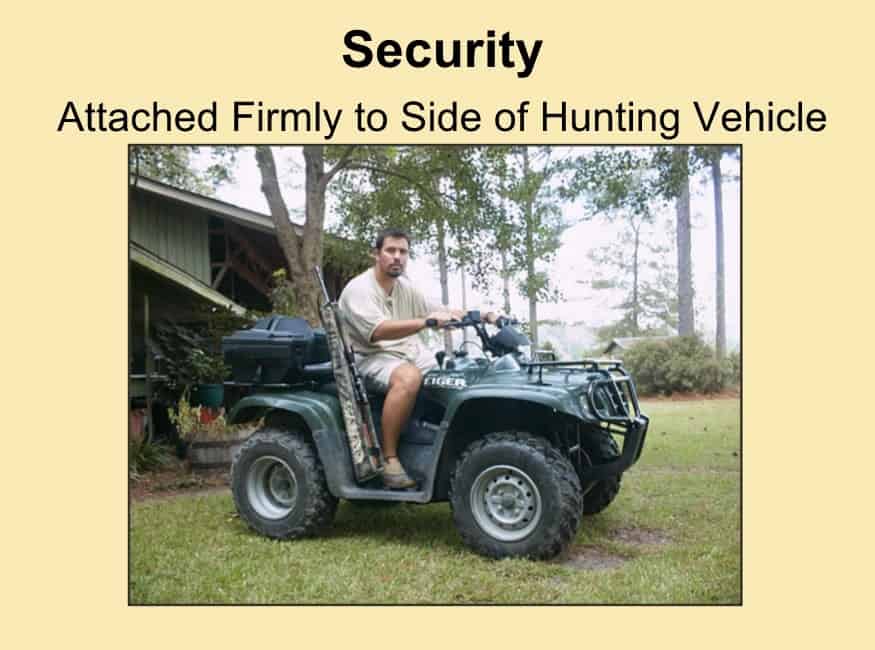 Security
Attached Firmly to Side of Hunting Vehicle

TIGER